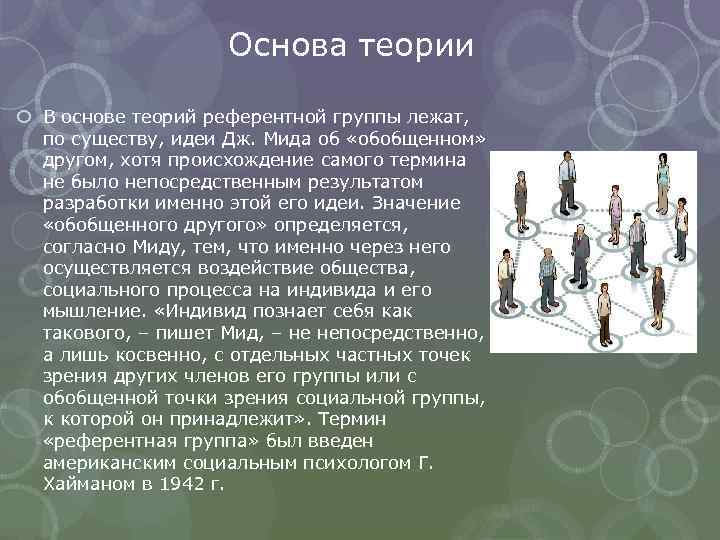 Основа теории

В основе теорий референтной группы лежат, по существу, идеи Дж. Мида об «обобщенном» другом, хотя происхождение самого термина не было непосредственным результатом разработки именно этой его идеи. Значение «обобщенного другого» определяется, согласно Миду, тем, что именно через него осуществляется воздействие общества, социального процесса на индивида и его мышление. «Индивид познает себя как такового, – пишет Мид, – не непосредственно, а лишь косвенно, с отдельных частных точек зрения других членов его группы или с обобщенной точки зрения социальной группы, к которой он принадлежит». Термин «референтная группа» был введен американским социальным психологом Г. Хайманом в 1942 г.